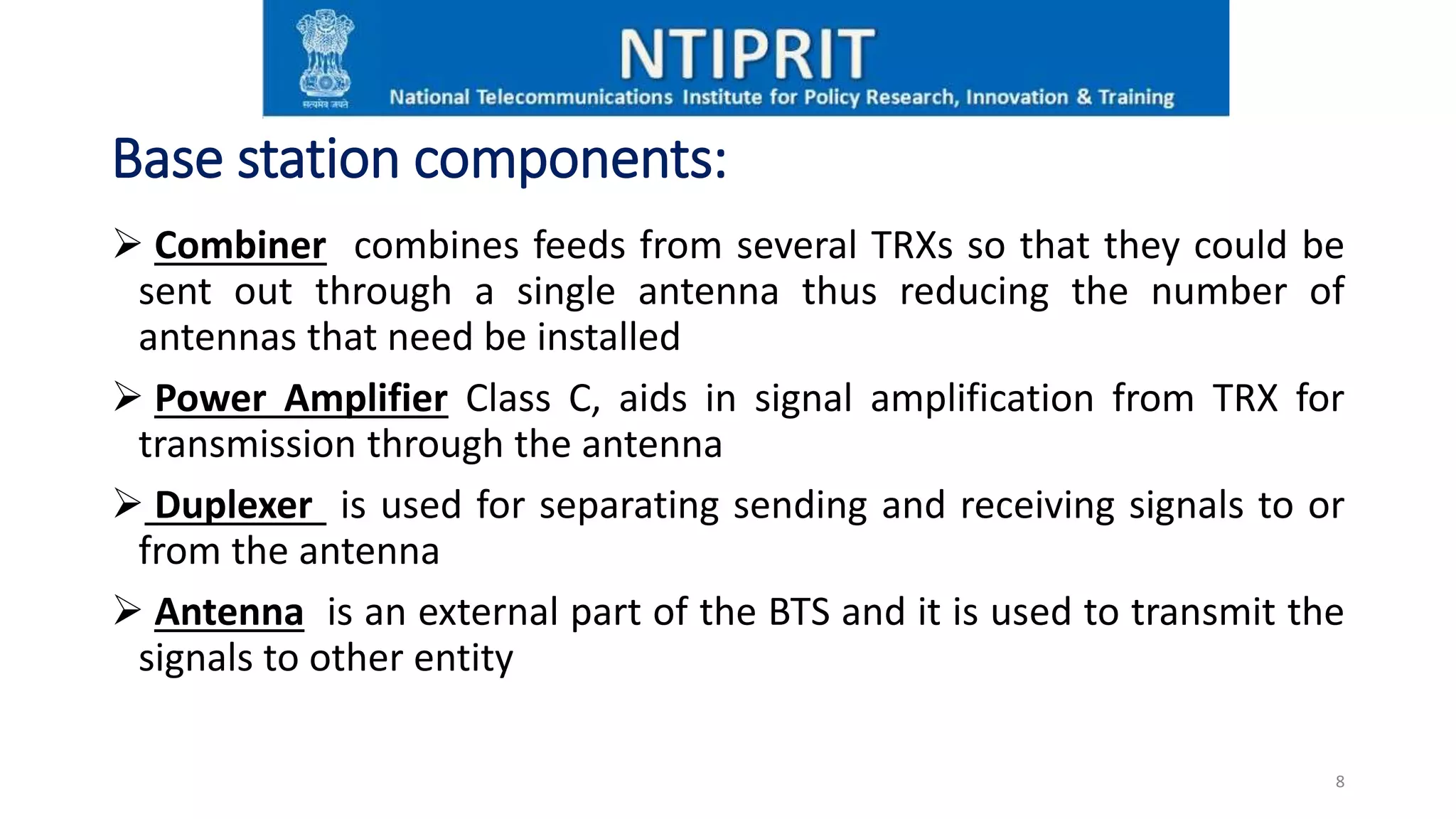 सत्यमेव जयते

NTIPRIT

National Telecommunications Institute for Policy Research, Innovation & Training

Base station components:

➢ Combiner combines feeds from several TRXs so that they could be sent out through a single antenna thus reducing the number of antennas that need be installed

➢ Power Amplifier Class C, aids in signal amplification from TRX for transmission through the antenna

➢ Duplexer is used for separating sending and receiving signals to or from the antenna

➢ Antenna is an external part of the BTS and it is used to transmit the signals to other entity

8